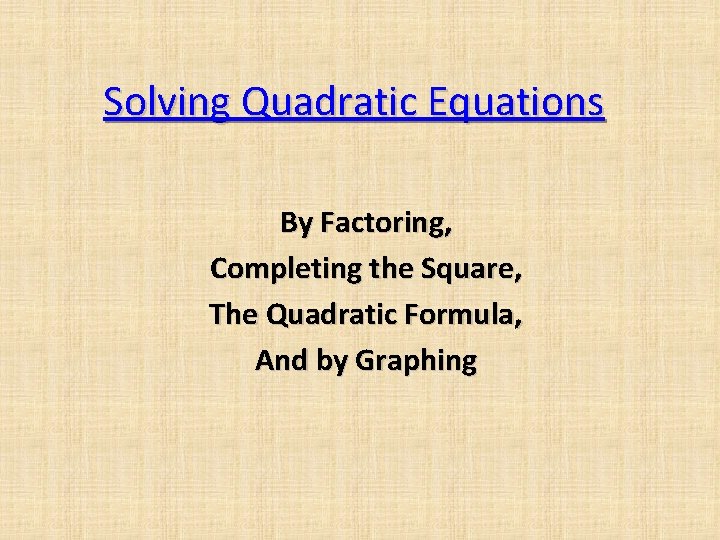 Solving Quadratic Equations

By Factoring,
Completing the Square,
The Quadratic Formula,
And by Graphing